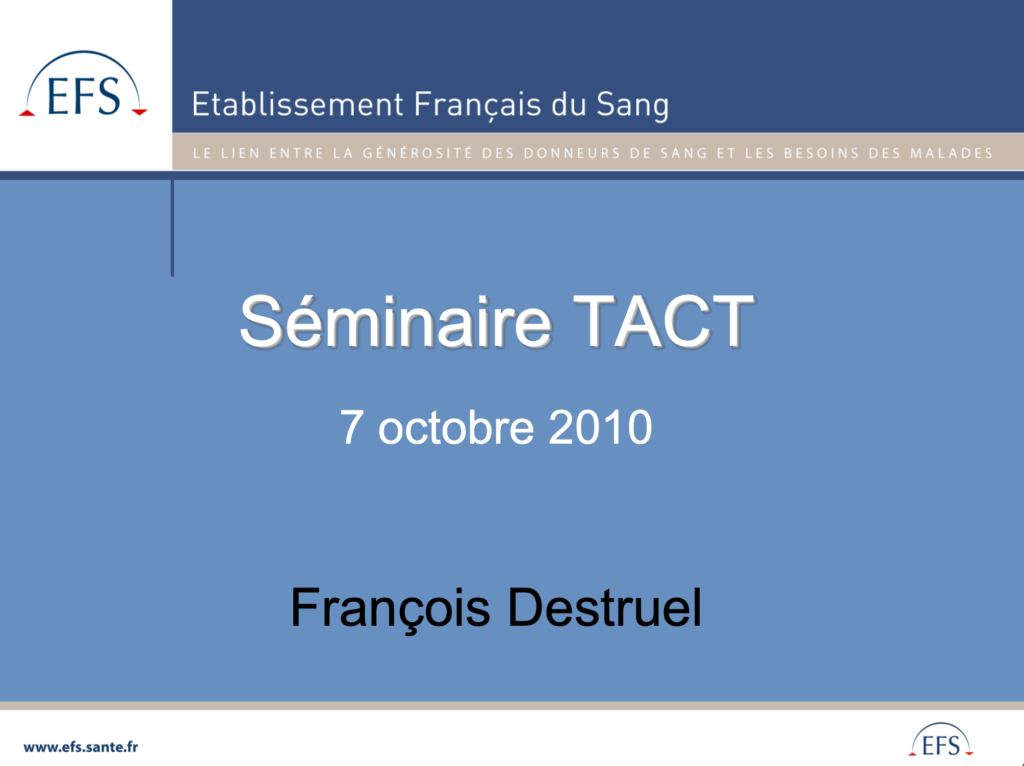 EFS

Etablissement Français du Sang

LE LIEN ENTRE LA GÉNÉROSITÉ DES DONNEURS DE SANG ET LES BESOINS DES MALADES

Séminaire TACT

7 octobre 2010

François Destruel

www.efs.sante.fr

EFS